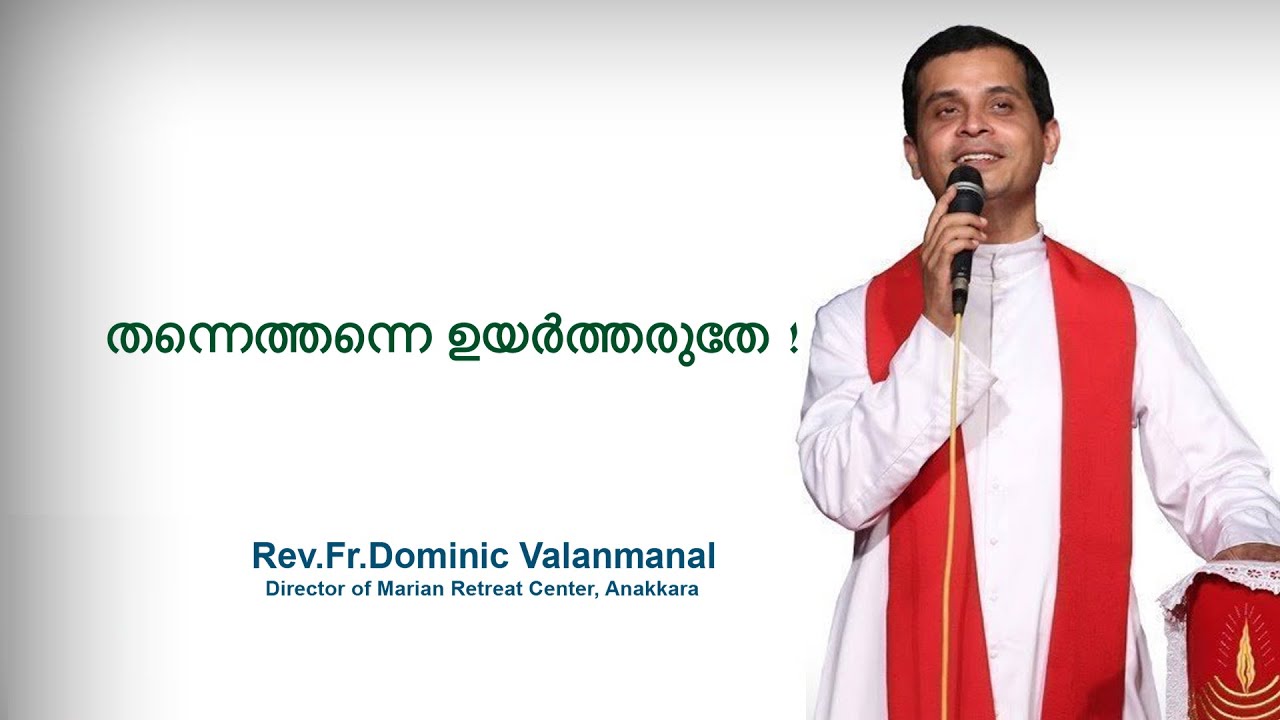 തന്നെത്തന്നെ ഉയർത്തരുതേ !

Rev.Fr.Dominic Valanmanal
Director of Marian Retreat Center, Anakkara